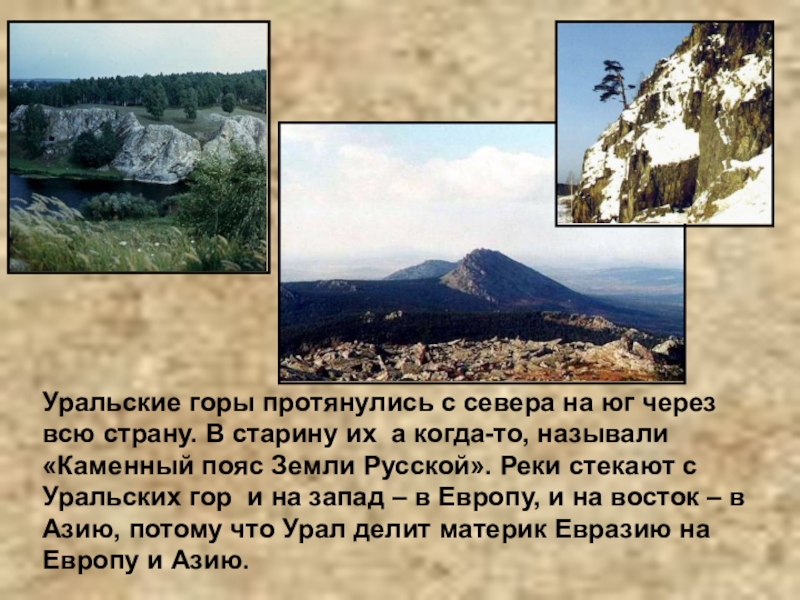 Уральские горы протянулись с севера на юг через всю страну. В старину их а когда-то, называли «Каменный пояс Земли Русской». Реки стекают с Уральских гор и на запад – в Европу, и на восток – в Азию, потому что Урал делит материк Евразию на Европу и Азию.